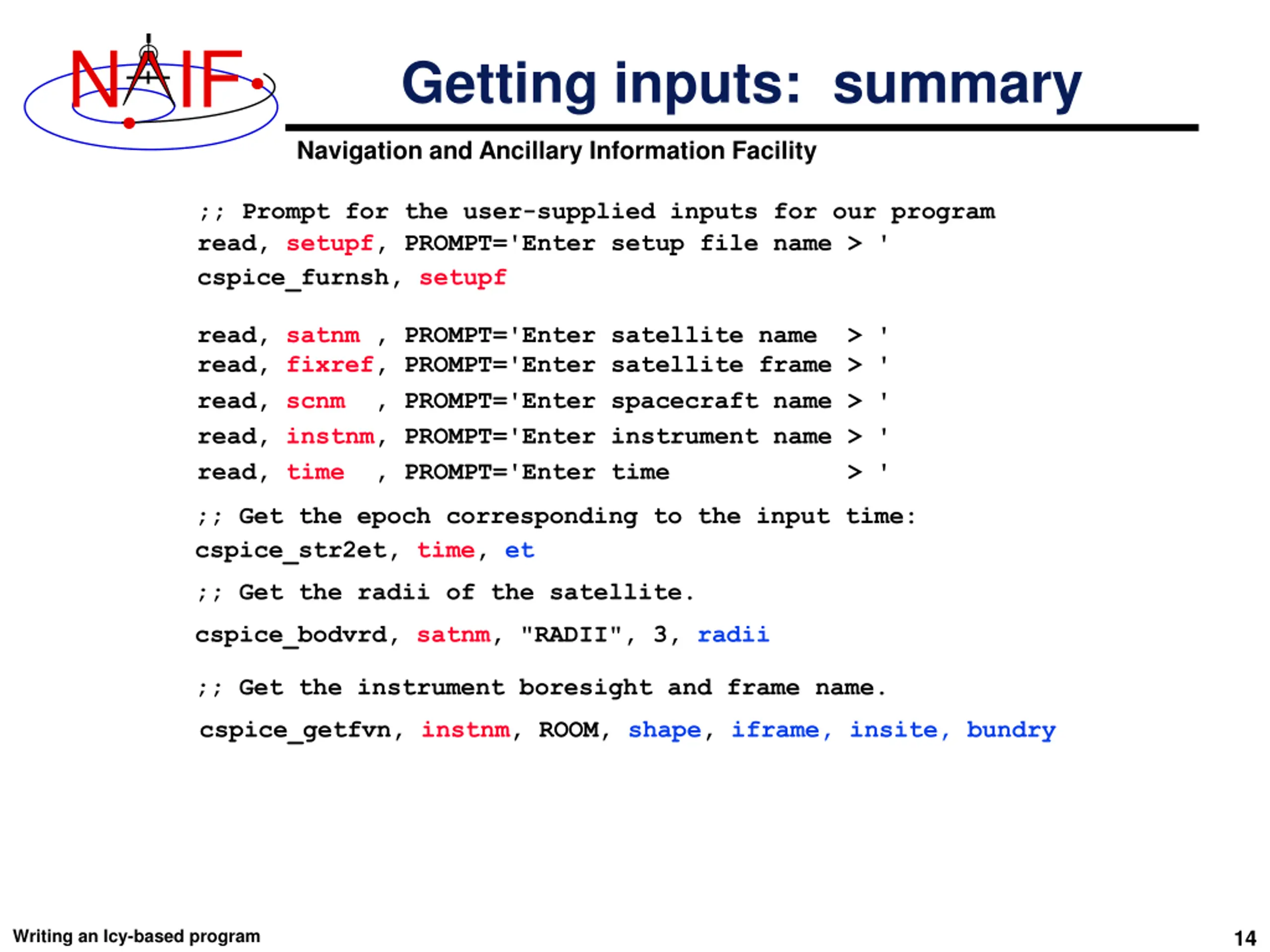 NAIF

Getting inputs: summary

Navigation and Ancillary Information Facility

;; Prompt for the user-supplied inputs for our program
read, setupf, PROMPT='Enter setup file name > '
cspice_furnsh, setupf

read, satnm , PROMPT='Enter satellite name > '
read, fixref, PROMPT='Enter satellite frame > '
read, scnm , PROMPT='Enter spacecraft name > '
read, instnm, PROMPT='Enter instrument name > '
read, time , PROMPT='Enter time > '

;; Get the epoch corresponding to the input time:
cspice_str2et, time, et

;; Get the radii of the satellite.
cspice_bodvrd, satnm, "RADII", 3, radii

;; Get the instrument boresight and frame name.
cspice_getfvn, instnm, ROOM, shape, iframe, insite, bundry

Writing an Icy-based program

14